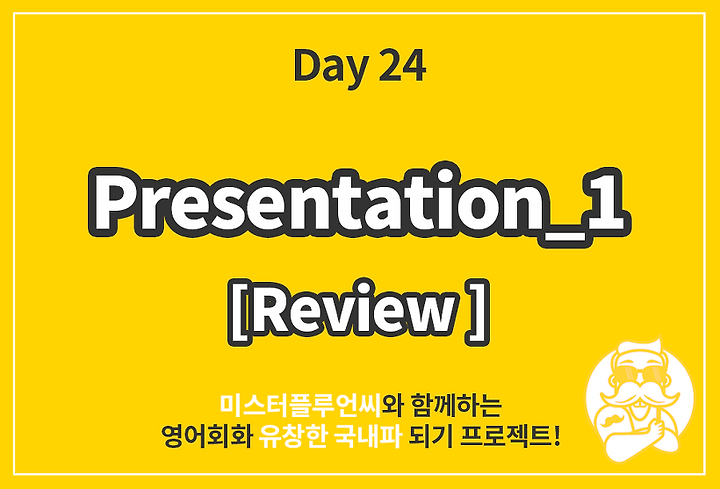 Day 24

Presentation_1

[Review ]

미스터플루언씨와 함께하는
영어회화 유창한 국내파 되기 프로젝트!